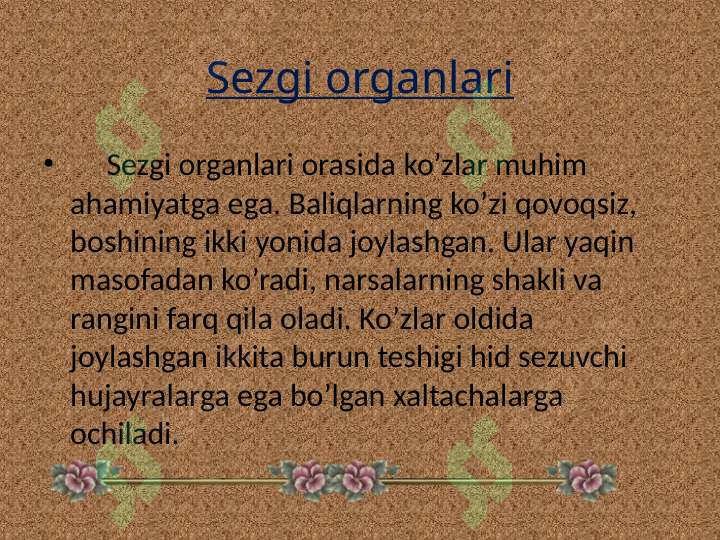 Sezgi organlari

• Sezgi organlari orasida ko’zlar muhim ahamiyatga ega. Baliqlarning ko’zi qovoqsiz, boshining ikki yonida joylashgan. Ular yaqin masofadan ko’radi, narsalarning shakli va rangini farq qila oladi. Ko’zlar oldida joylashgan ikkita burun teshigi hid sezuvchi hujayralarga ega bo’lgan xaltachalarga ochiladi.